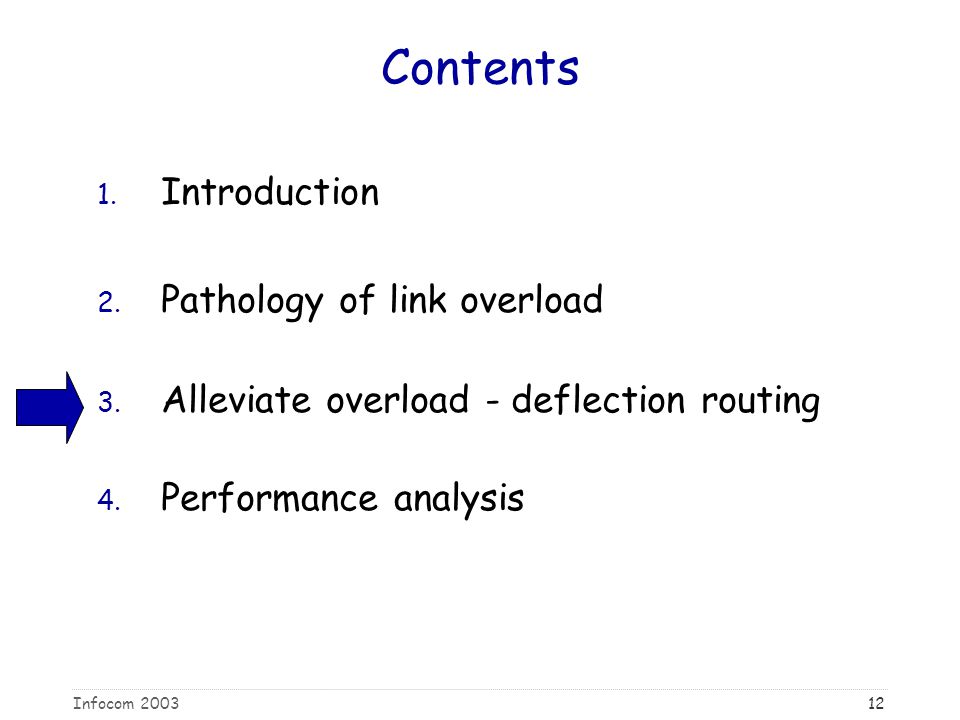 Contents

1. Introduction

2. Pathology of link overload

3. Alleviate overload - deflection routing

4. Performance analysis

Infocom 2003

12